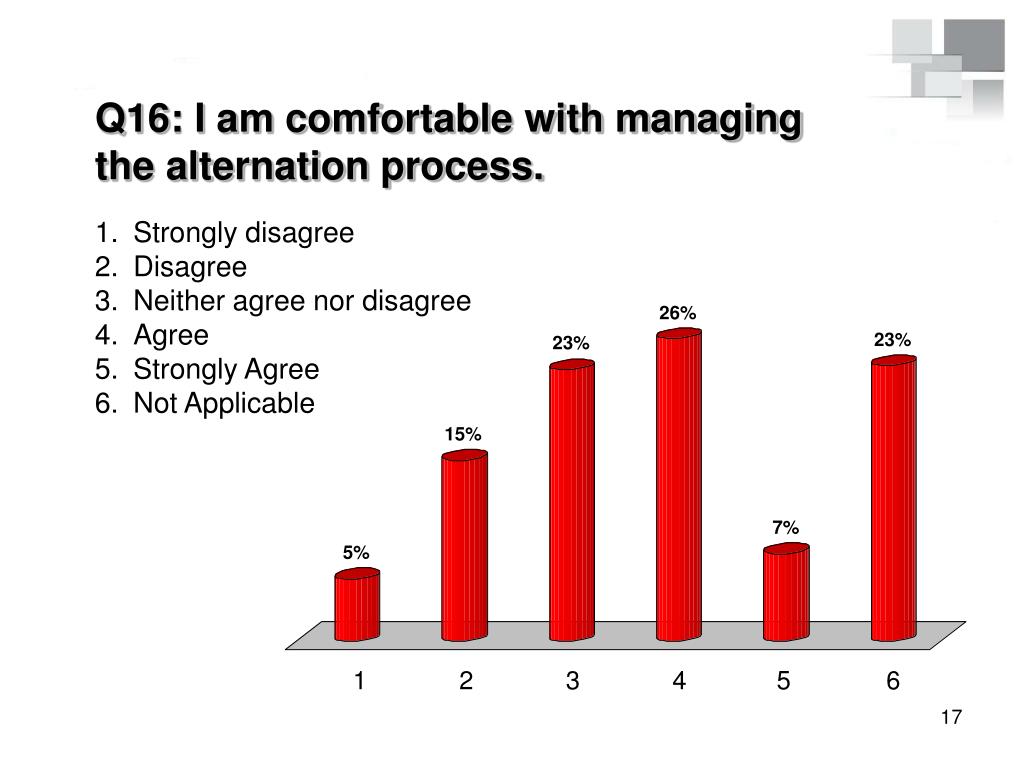 Q16: I am comfortable with managing the alternation process.

1. Strongly disagree
2. Disagree
3. Neither agree nor disagree
4. Agree
5. Strongly Agree
6. Not Applicable

5%
15%
23%
26%
7%
23%

1
2
3
4
5
6

17